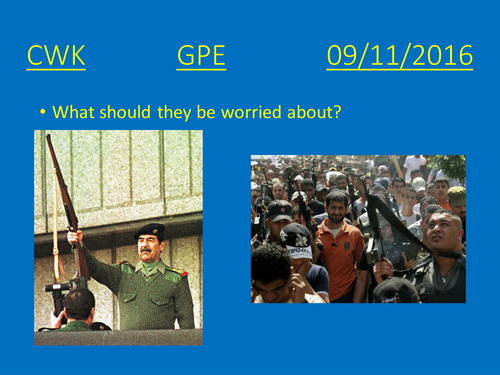 CWK GPE 09/11/2016

• What should they be worried about?